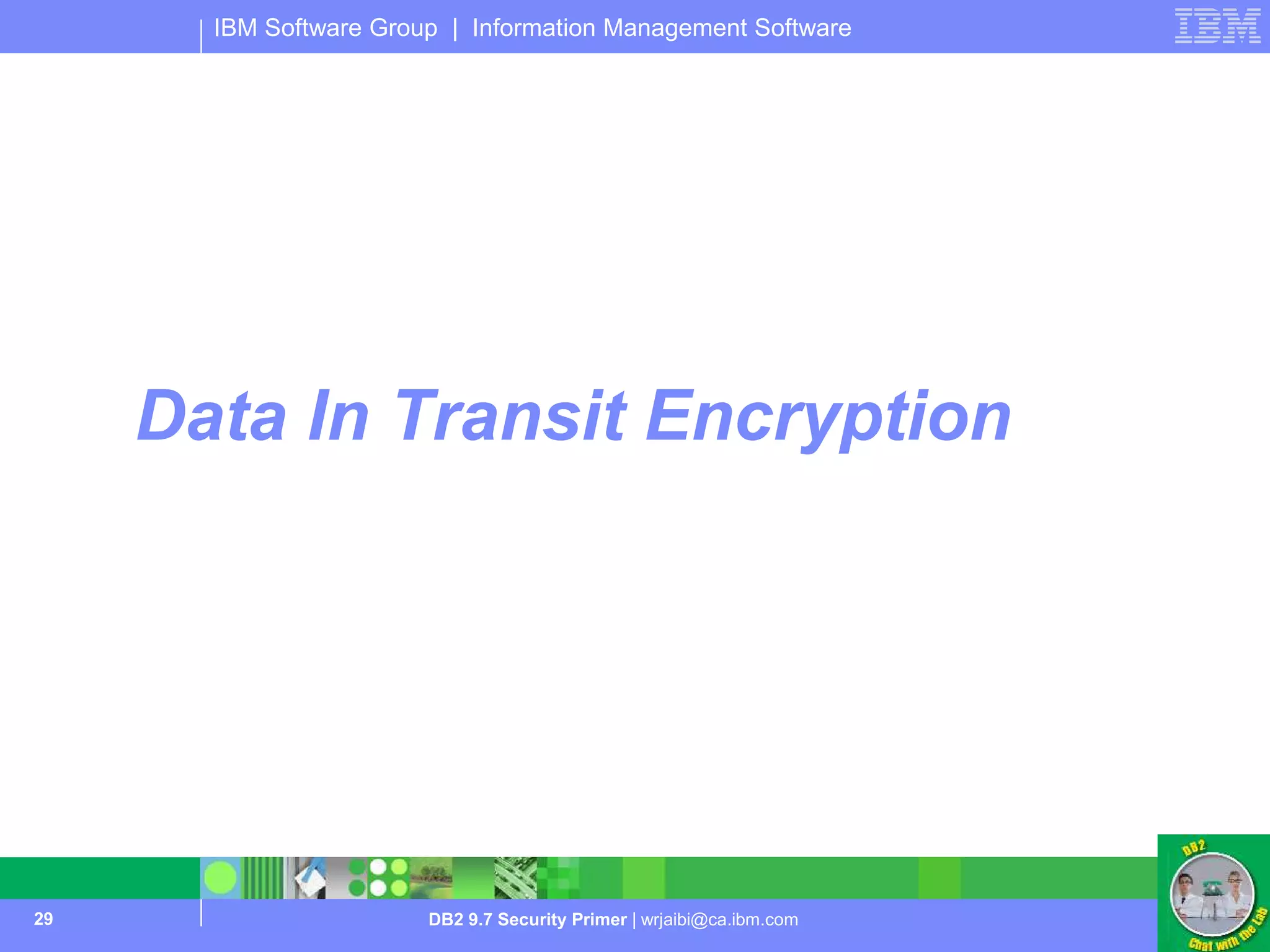 IBM Software Group | Information Management Software

IBM

Data In Transit Encryption

29

DB2 9.7 Security Primer | wrjaibi@ca.ibm.com

DB2

Chat with the Lab